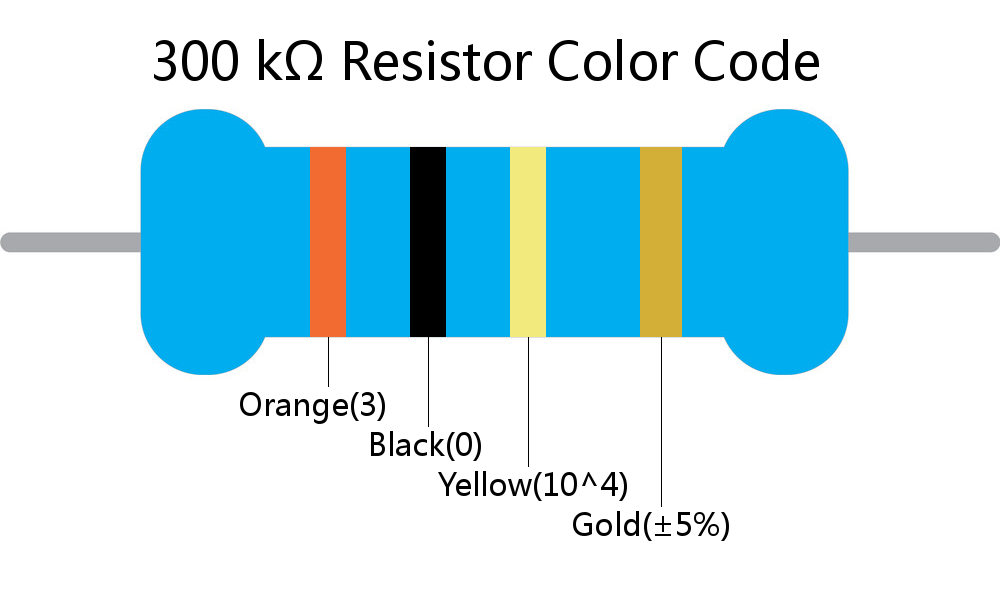 300 kΩ Resistor Color Code

Orange(3)

Black(0)

Yellow(10^4)

Gold(±5%)